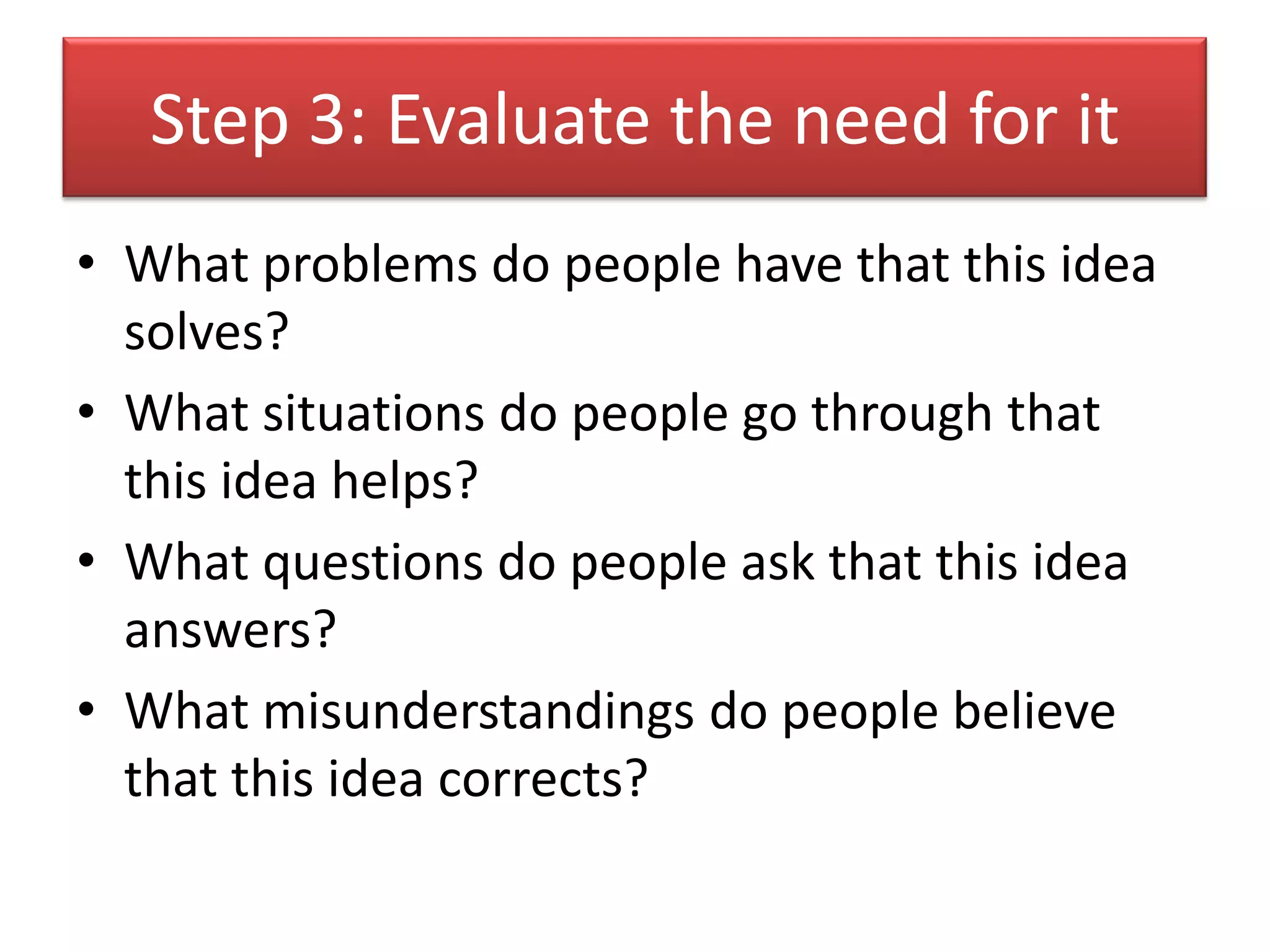 Step 3: Evaluate the need for it

• What problems do people have that this idea solves?
• What situations do people go through that this idea helps?
• What questions do people ask that this idea answers?
• What misunderstandings do people believe that this idea corrects?